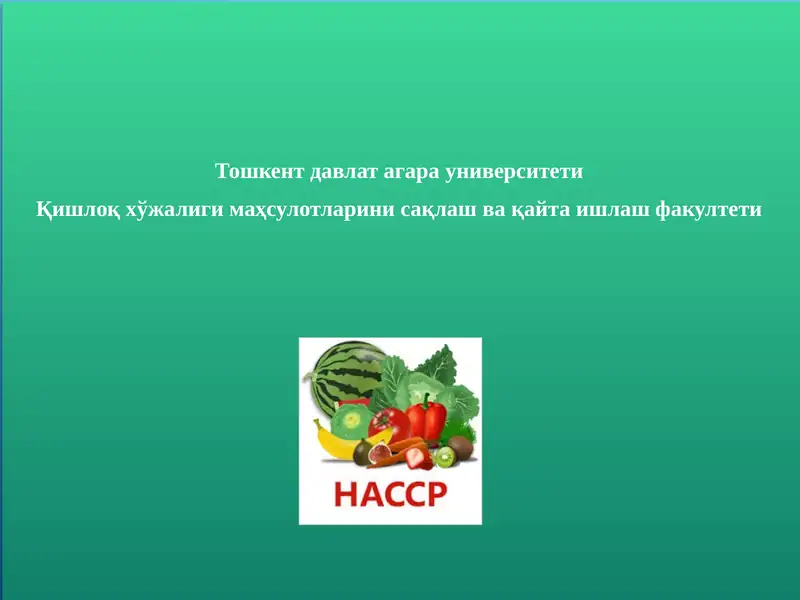 Тошкент давлат агара университети

Қишлоқ хўжалиги маҳсулотларини сақлаш ва қайта ишлаш факултети

HACCP